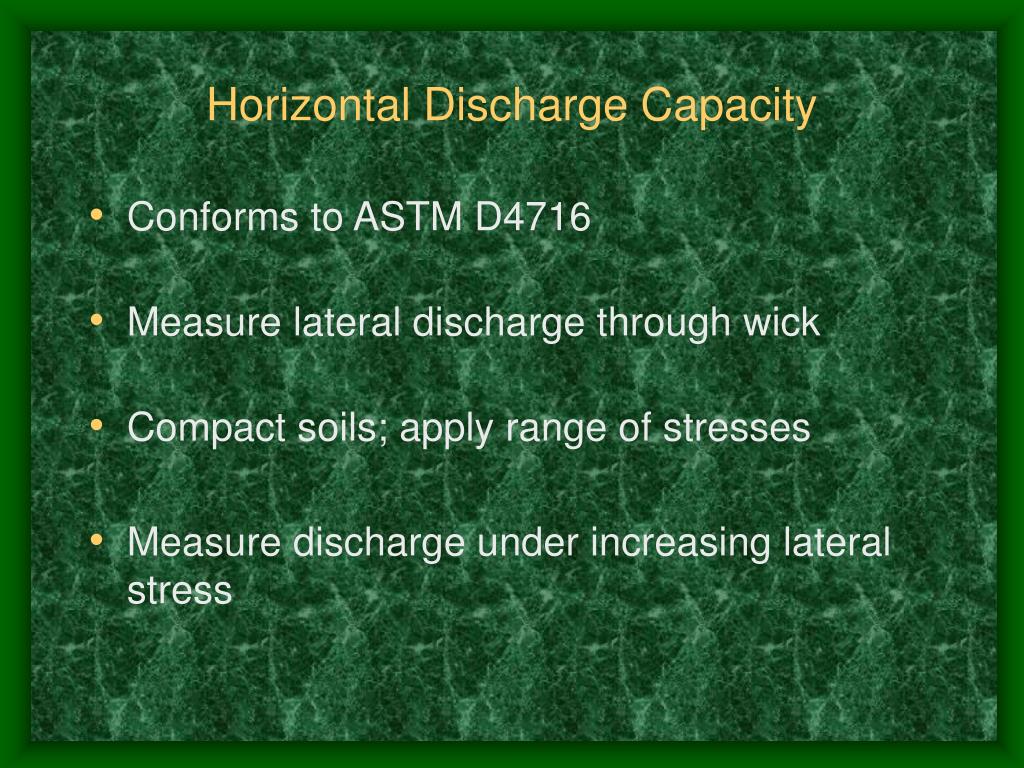 Horizontal Discharge Capacity

• Conforms to ASTM D4716

• Measure lateral discharge through wick

• Compact soils; apply range of stresses

• Measure discharge under increasing lateral stress